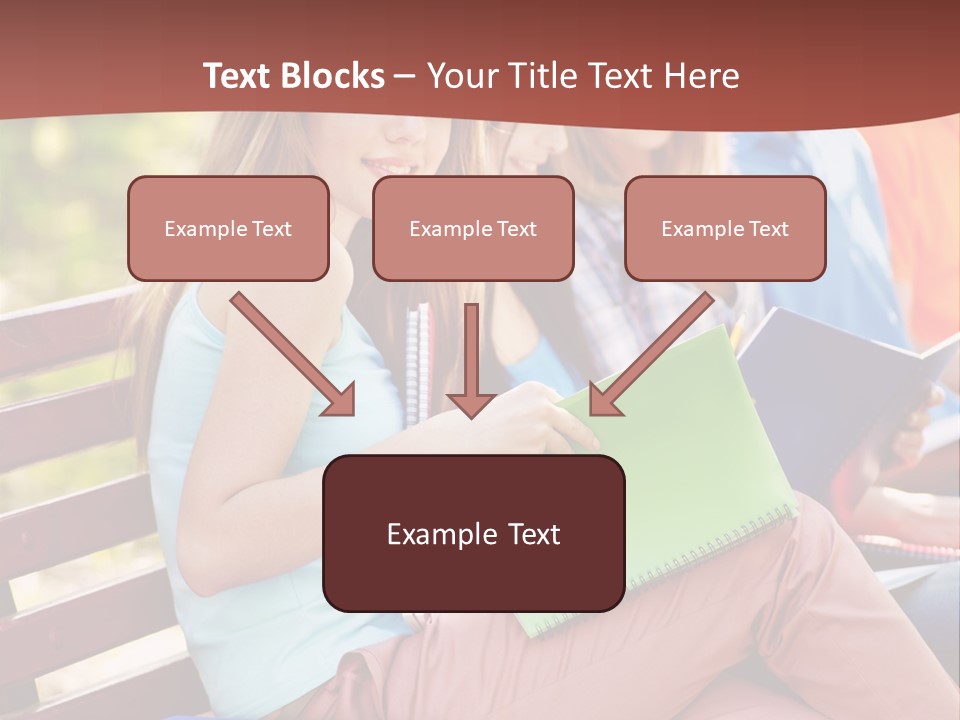 Text Blocks – Your Title Text Here

Example Text

Example Text

Example Text

Example Text